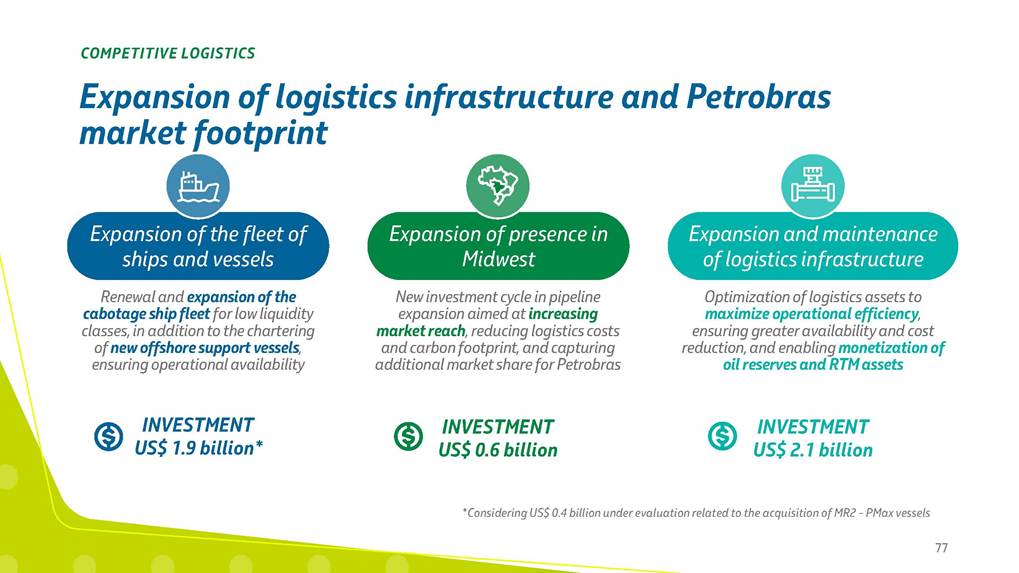 COMPETITIVE LOGISTICS

Expansion of logistics infrastructure and Petrobras market footprint

Expansion of the fleet of ships and vessels

Renewal and expansion of the cabotage ship fleet for low liquidity classes, in addition to the chartering of new offshore support vessels, ensuring operational availability

INVESTMENT
US$ 1.9 billion*

Expansion of presence in Midwest

New investment cycle in pipeline expansion aimed at increasing market reach, reducing logistics costs and carbon footprint, and capturing additional market share for Petrobras

INVESTMENT
US$ 0.6 billion

Expansion and maintenance of logistics infrastructure

Optimization of logistics assets to maximize operational efficiency, ensuring greater availability and cost reduction, and enabling monetization of oil reserves and RTM assets

INVESTMENT
US$ 2.1 billion

*Considering US$ 0.4 billion under evaluation related to the acquisition of MR2 - PMax vessels

77